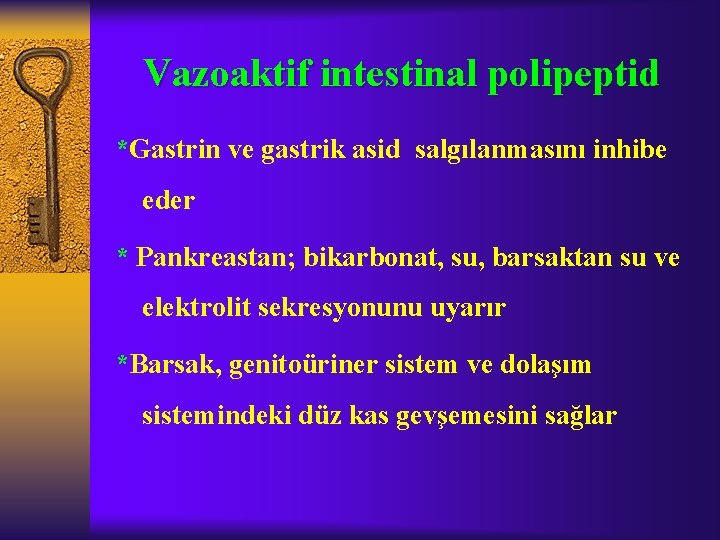 Vazoaktif intestinal polipeptid

*Gastrin ve gastrik asid salgılanmasını inhibe eder

* Pankreastan; bikarbonat, su, barsaktan su ve elektrolit sekresyonunu uyarır

*Barsak, genitoüriner sistem ve dolaşım sistemindeki düz kas gevşemesini sağlar